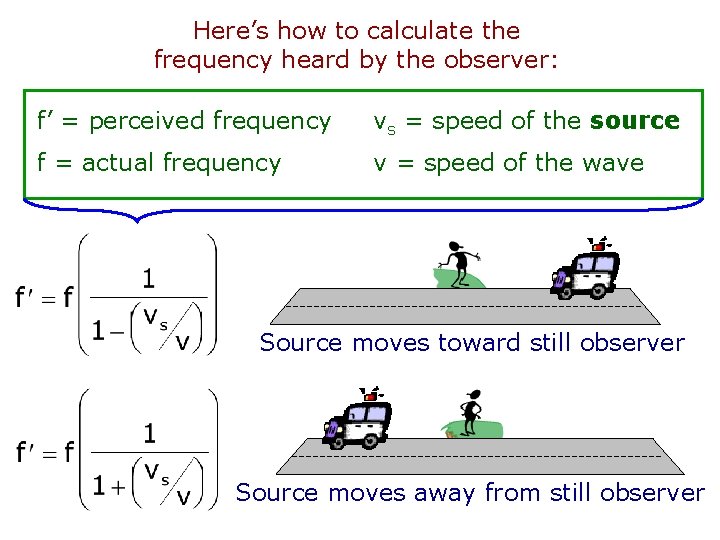 Here's how to calculate the frequency heard by the observer:

f' = perceived frequency
f = actual frequency

$v_s$ = speed of the **source**
v = speed of the wave

$f' = f\left(\frac{1}{1-\left(\frac{v_s}{v}\right)}\right)$

Source moves toward still observer

$f' = f\left(\frac{1}{1+\left(\frac{v_s}{v}\right)}\right)$

Source moves away from still observer